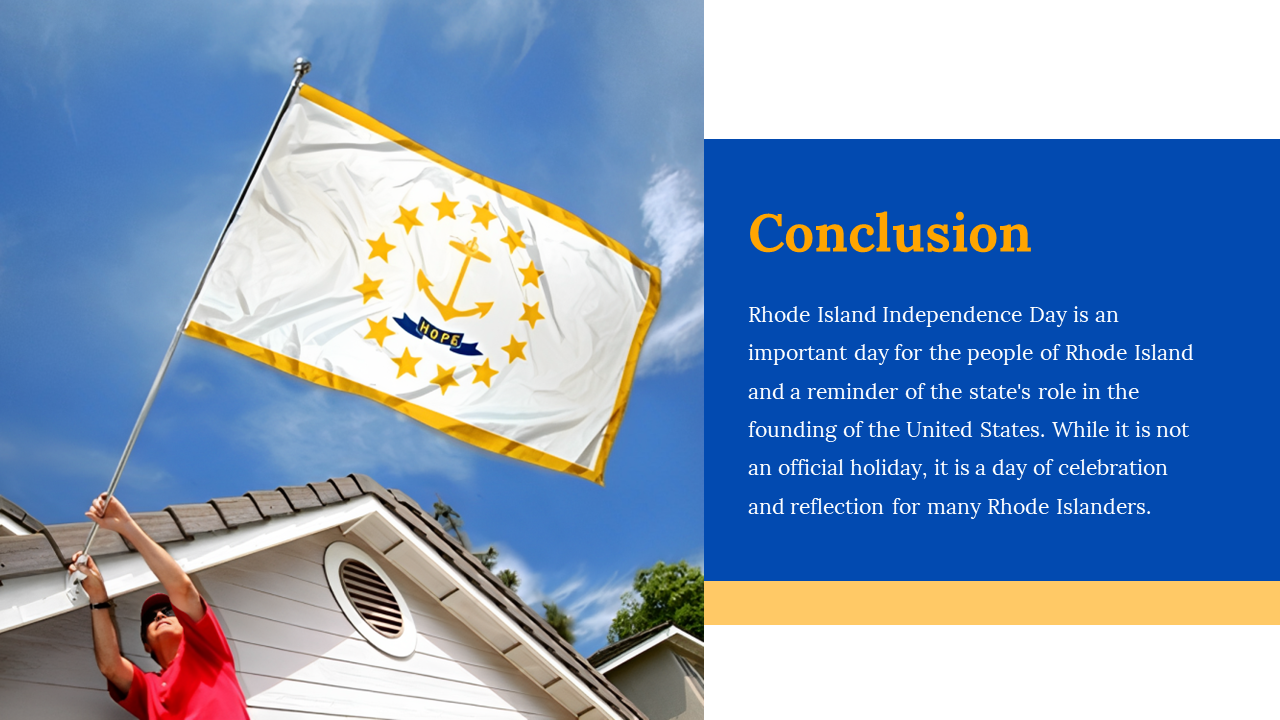 HOPE

Conclusion

Rhode Island Independence Day is an important day for the people of Rhode Island and a reminder of the state's role in the founding of the United States. While it is not an official holiday, it is a day of celebration and reflection for many Rhode Islanders.